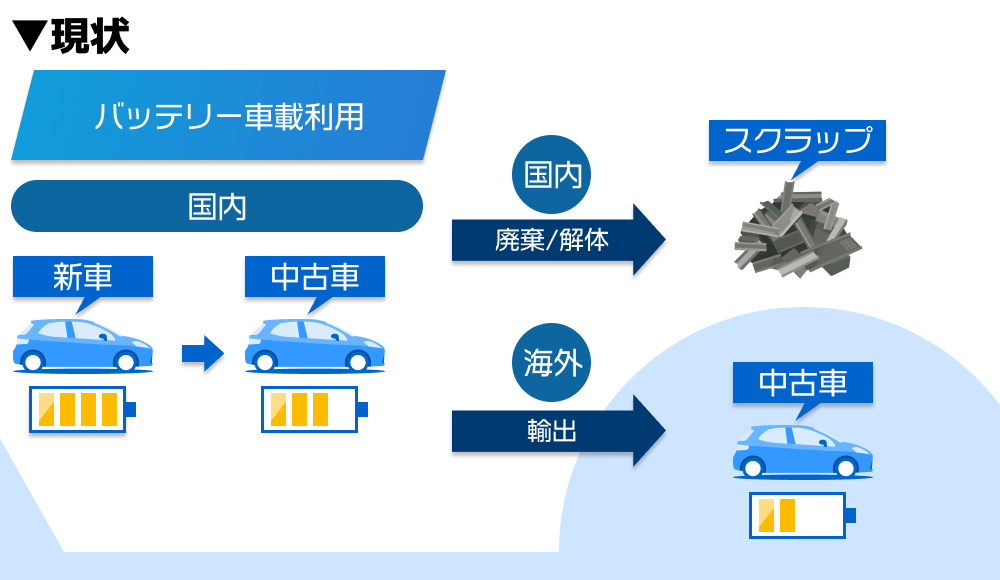 ▼現状

バッテリー車載利用

国内

新車

中古車

国内

廃棄/解体

スクラップ

海外

輸出

中古車